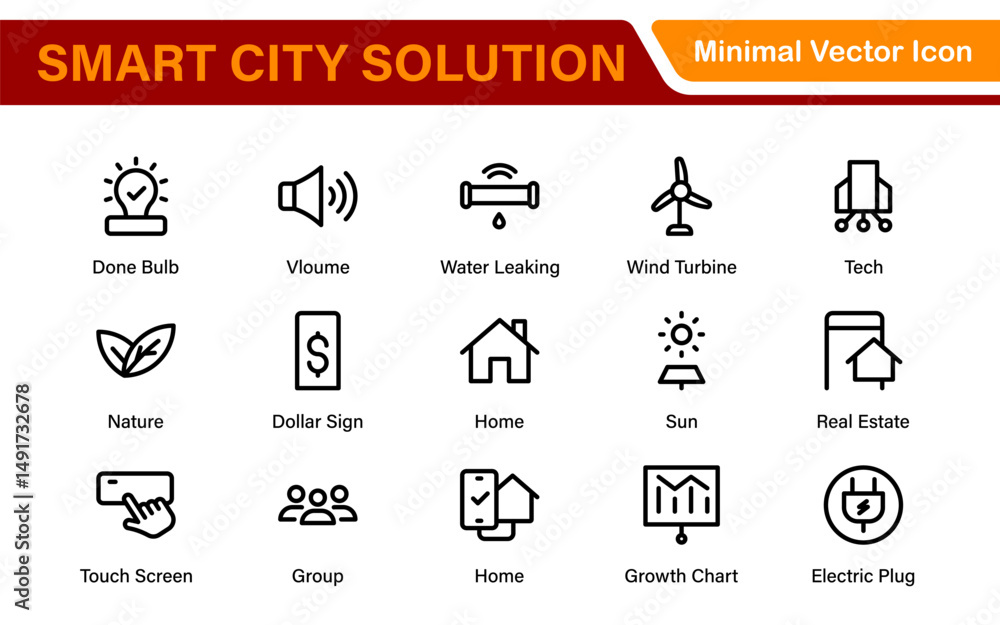 SMART CITY SOLUTION
Minimal Vector Icon

Done Bulb
Vloume
Water Leaking
Wind Turbine
Tech

Nature
Dollar Sign
Home
Sun
Real Estate

Touch Screen
Group
Home
Growth Chart
Electric Plug

Adobe Stock | #1491732678